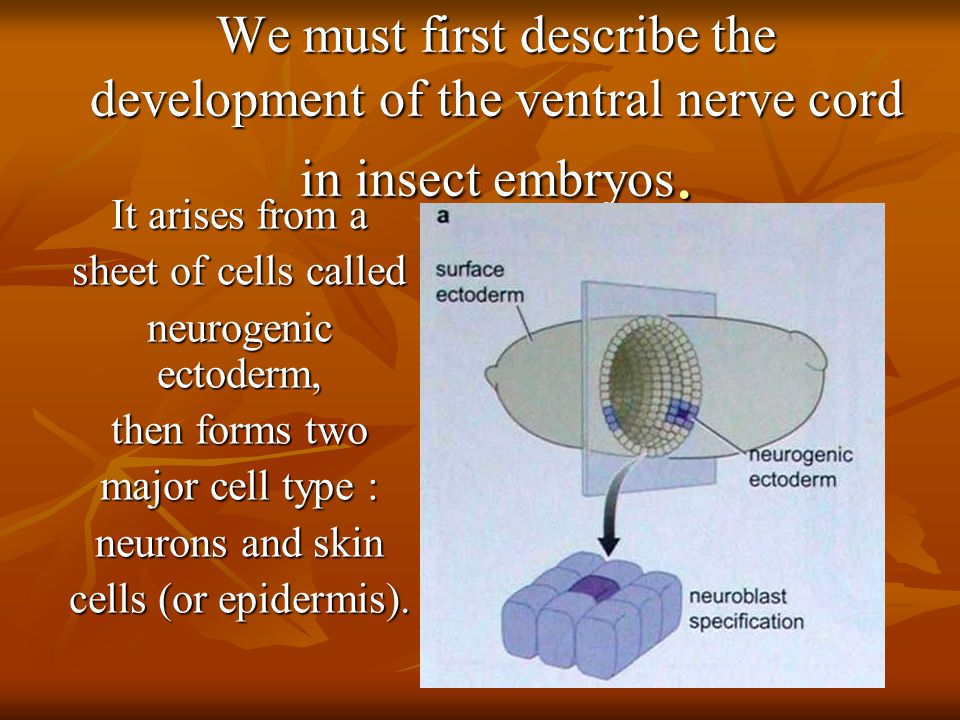 We must first describe the development of the ventral nerve cord in insect embryos.

It arises from a sheet of cells called neurogenic ectoderm, then forms two major cell type : neurons and skin cells (or epidermis).

a

surface ectoderm

neurogenic ectoderm

neuroblast specification